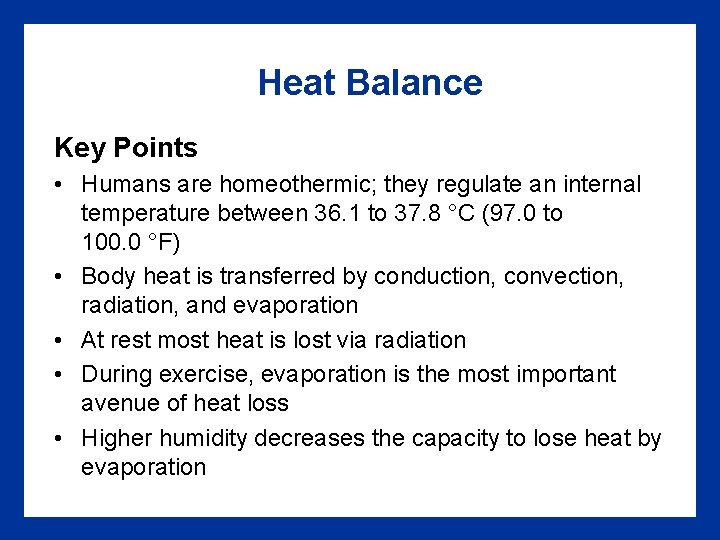 Heat Balance

Key Points

• Humans are homeothermic; they regulate an internal temperature between 36.1 to 37.8 °C (97.0 to 100.0 °F)

• Body heat is transferred by conduction, convection, radiation, and evaporation

• At rest most heat is lost via radiation

• During exercise, evaporation is the most important avenue of heat loss

• Higher humidity decreases the capacity to lose heat by evaporation